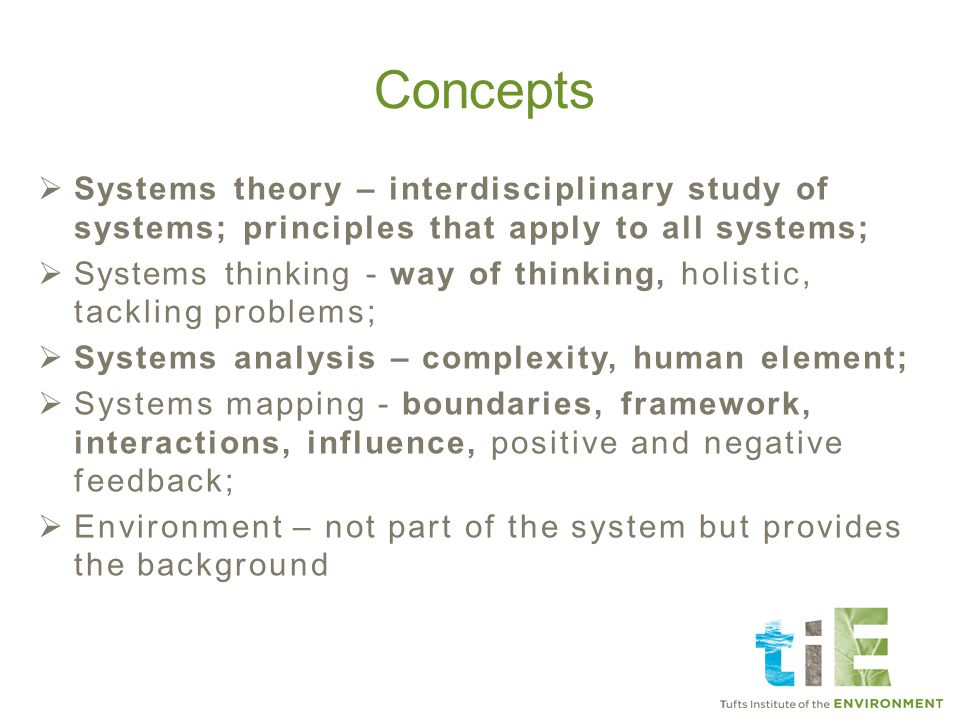 Concepts

➢ Systems theory – interdisciplinary study of systems; principles that apply to all systems;

➢ Systems thinking - way of thinking, holistic, tackling problems;

➢ Systems analysis – complexity, human element;

➢ Systems mapping - boundaries, framework, interactions, influence, positive and negative feedback;

➢ Environment – not part of the system but provides the background

tiE

Tufts Institute of the ENVIRONMENT